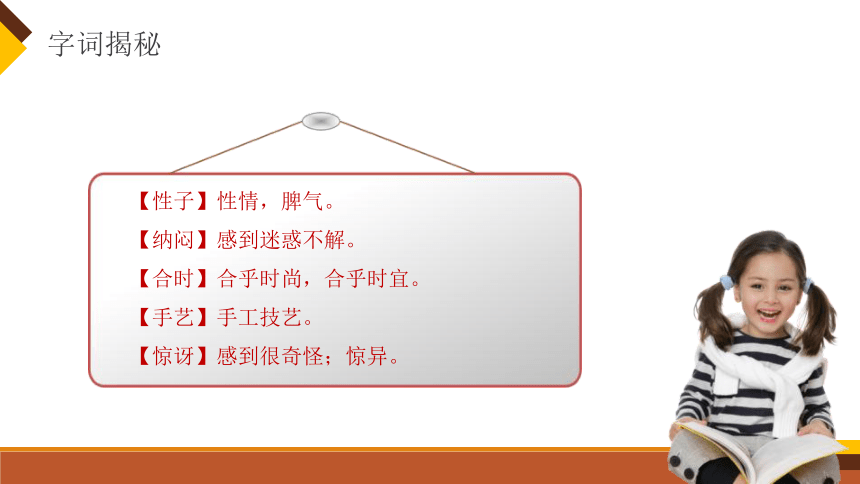 字词揭秘

【性子】性情，脾气。

【纳闷】感到迷惑不解。

【合时】合乎时尚，合乎时宜。

【手艺】手工技艺。

【惊讶】感到很奇怪；惊异。